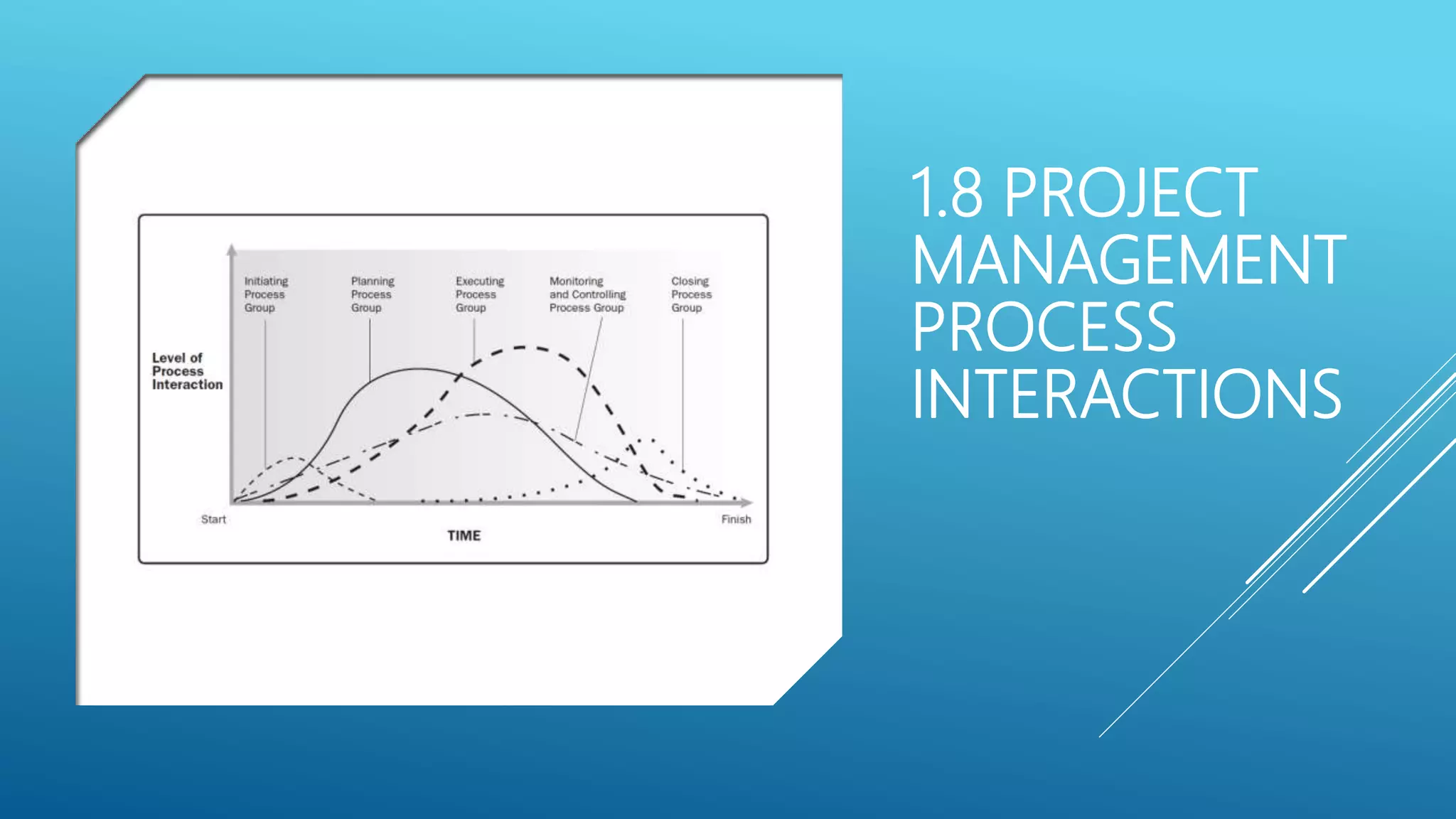 Initiating Process Group

Planning Process Group

Executing Process Group

Monitoring and Controlling Process Group

Closing Process Group

Level of Process Interaction

Start

Finish

TIME

1.8 PROJECT MANAGEMENT PROCESS INTERACTIONS